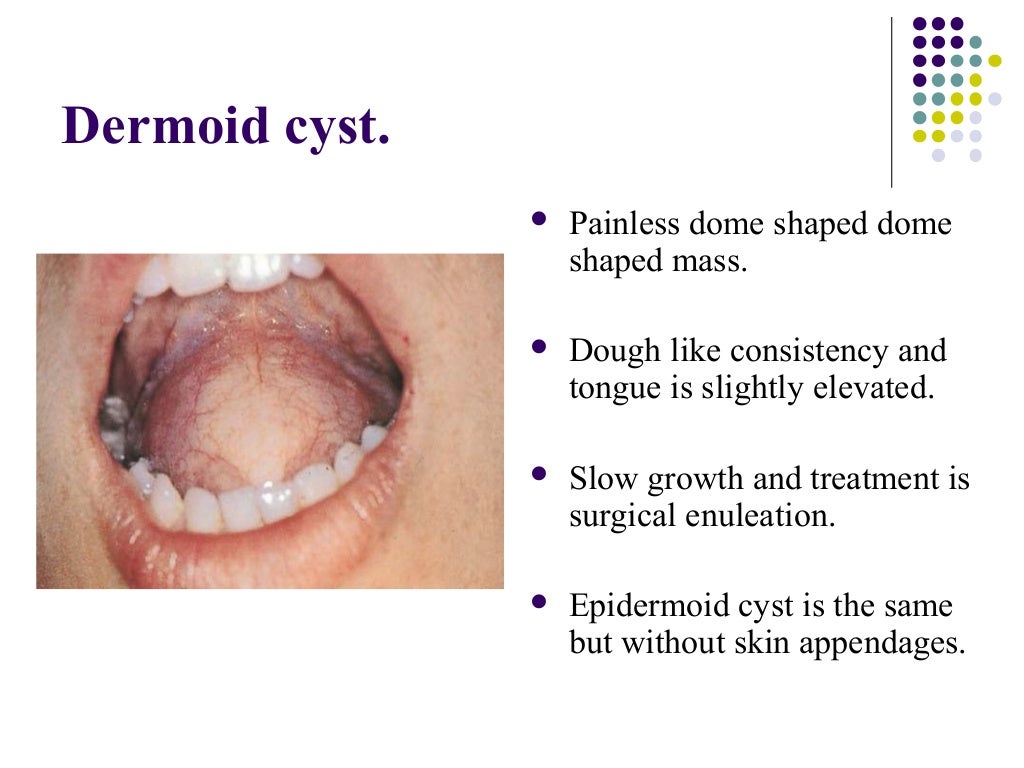 Dermoid cyst.

- Painless dome shaped dome shaped mass.
- Dough like consistency and tongue is slightly elevated.
- Slow growth and treatment is surgical enuleation.
- Epidermoid cyst is the same but without skin appendages.